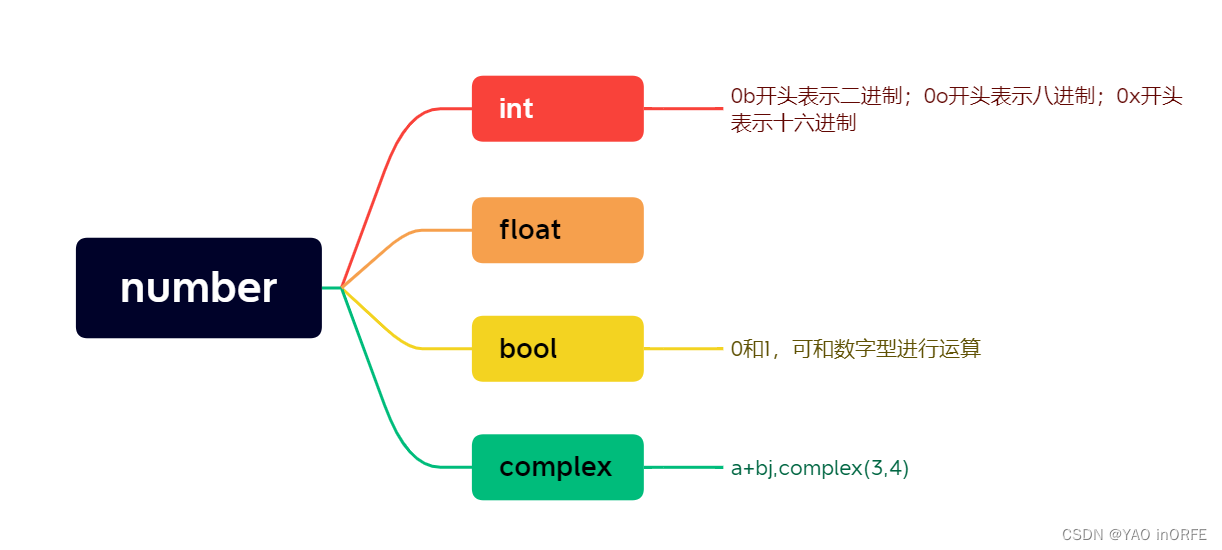 number

int

0b开头表示二进制；0o开头表示八进制；0x开头表示十六进制

float

bool

0和1，可和数字型进行运算

complex

a+bj,complex(3,4)

CSDN @YAO inORFE